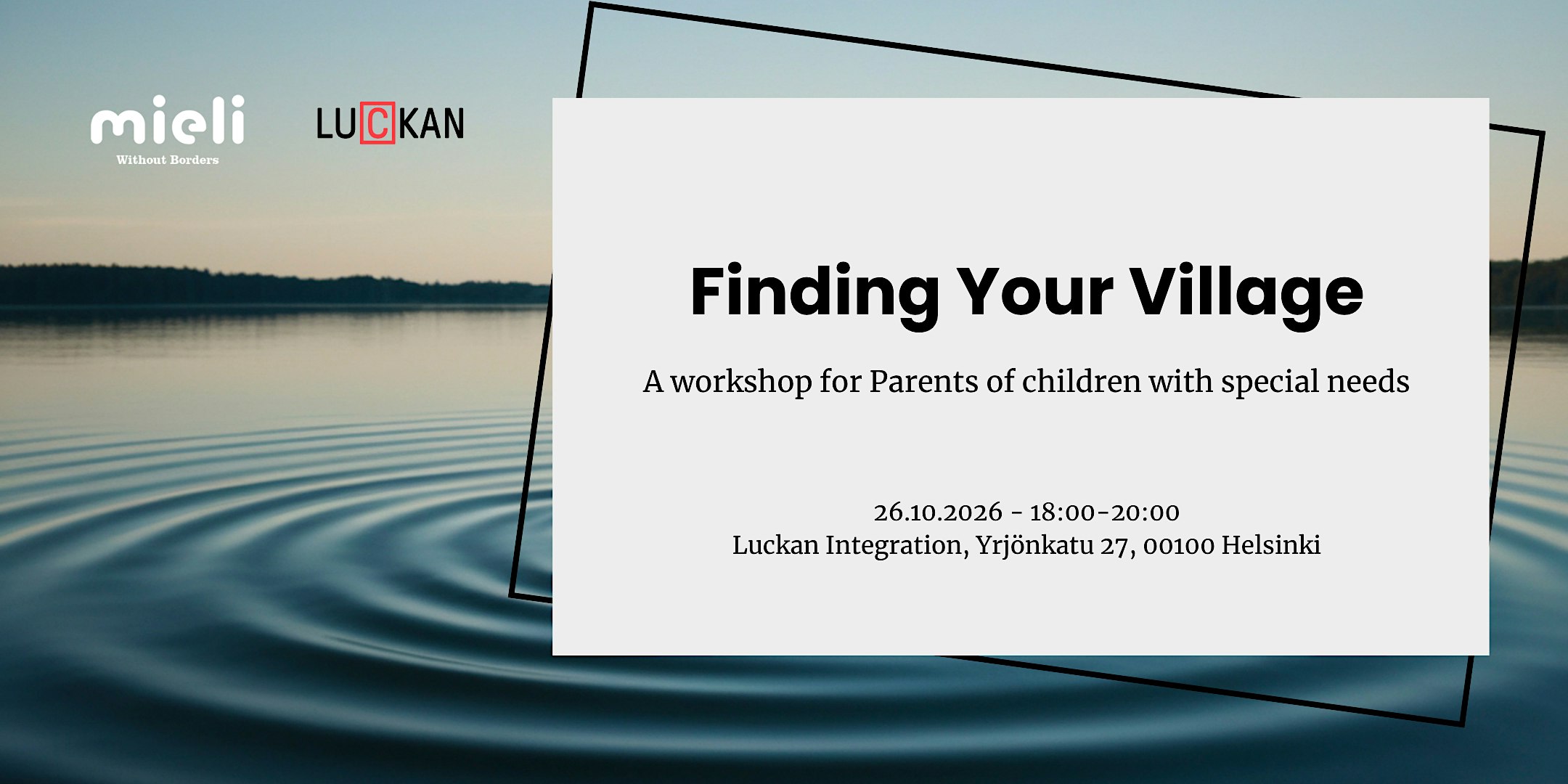 mieli
Without Borders

LUCKAN

Finding Your Village

A workshop for Parents of children with special needs

26.10.2026 - 18:00-20:00
Luckan Integration, Yrjönkatu 27, 00100 Helsinki